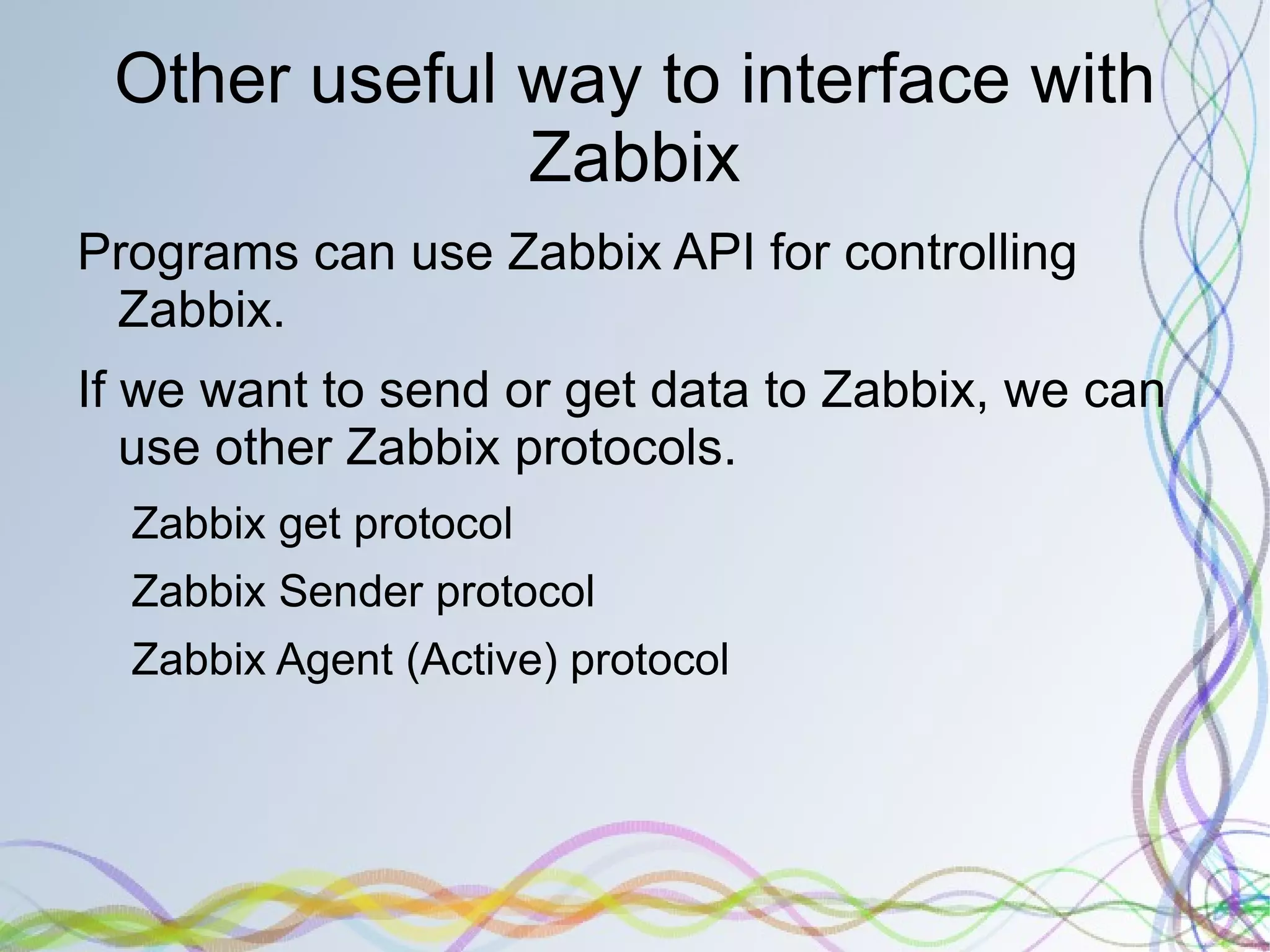 Other useful way to interface with Zabbix

Programs can use Zabbix API for controlling Zabbix.

If we want to send or get data to Zabbix, we can use other Zabbix protocols.

Zabbix get protocol

Zabbix Sender protocol

Zabbix Agent (Active) protocol